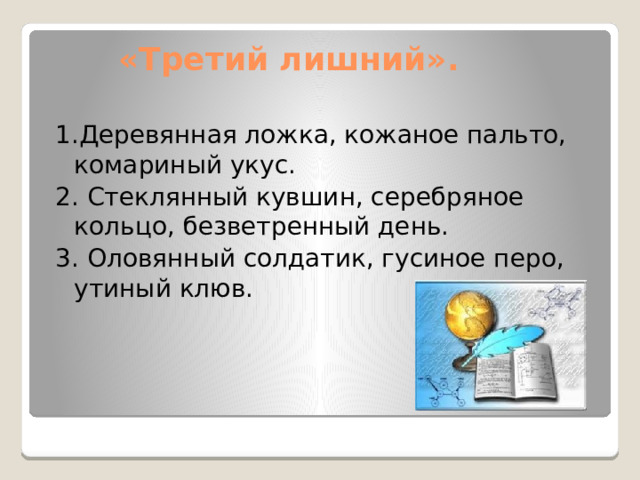 «Третий лишний».

1.Деревянная ложка, кожаное пальто, комариный укус.

2. Стеклянный кувшин, серебряное кольцо, безветренный день.

3. Оловянный солдатик, гусиное перо, утиный клюв.